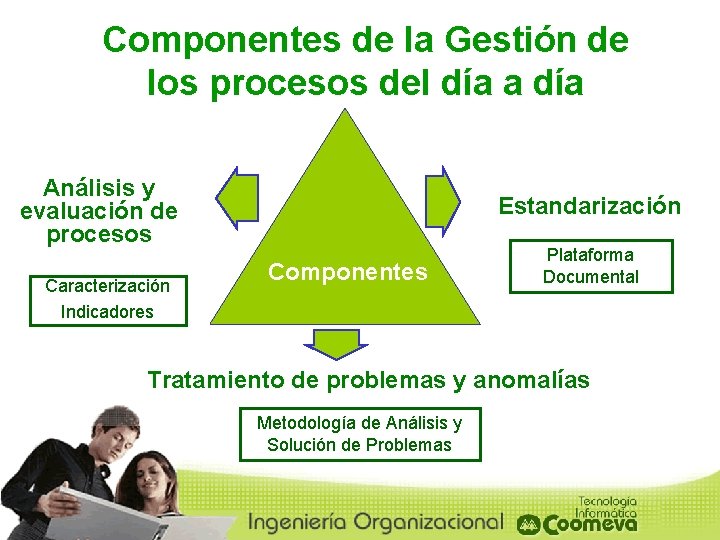 Componentes de la Gestión de los procesos del día a día

Análisis y evaluación de procesos

Caracterización
Indicadores

Componentes

Estandarización

Plataforma Documental

Tratamiento de problemas y anomalías

Metodología de Análisis y Solución de Problemas

Ingeniería Organizacional

Tecnología Informática
Coomeva